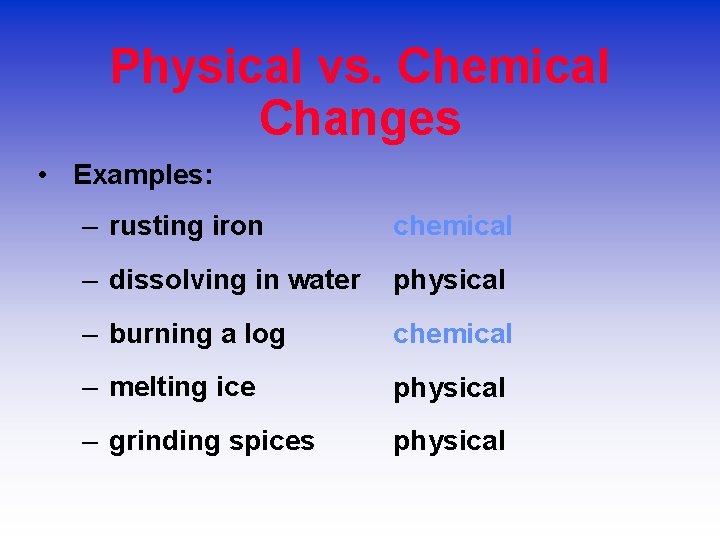 Physical vs. Chemical Changes

• Examples:

– rusting iron chemical

– dissolving in water physical

– burning a log chemical

– melting ice physical

– grinding spices physical